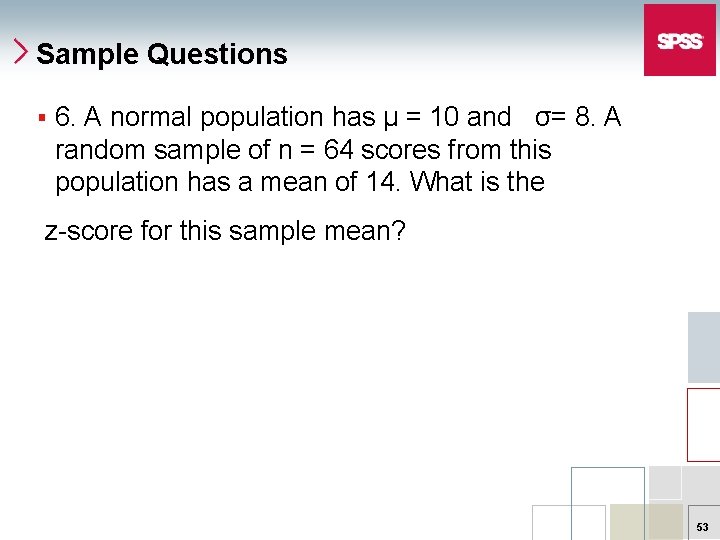 Sample Questions

SPSS

6. A normal population has $\mu = 10$ and $\sigma = 8$. A random sample of $n = 64$ scores from this population has a mean of 14. What is the

z-score for this sample mean?

53